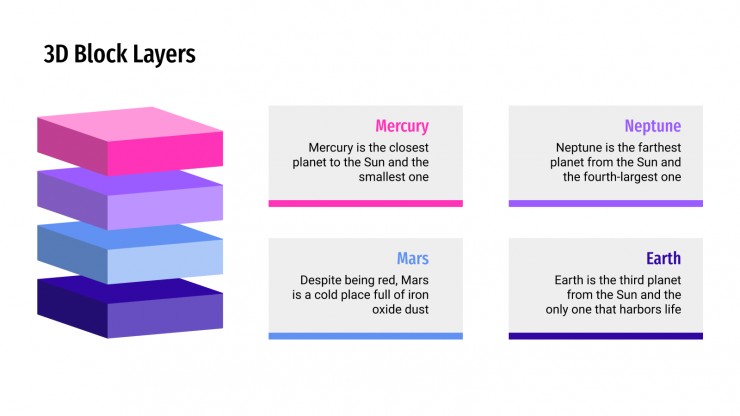 3D Block Layers

Mercury

Mercury is the closest planet to the Sun and the smallest one

Neptune

Neptune is the farthest planet from the Sun and the fourth-largest one

Mars

Despite being red, Mars is a cold place full of iron oxide dust

Earth

Earth is the third planet from the Sun and the only one that harbors life